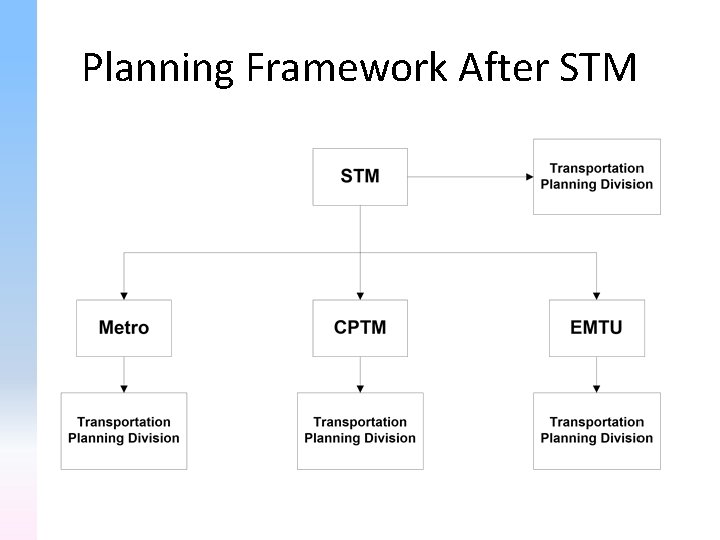 Planning Framework After STM

STM

Transportation Planning Division

Metro

CPTM

EMTU

Transportation Planning Division

Transportation Planning Division

Transportation Planning Division